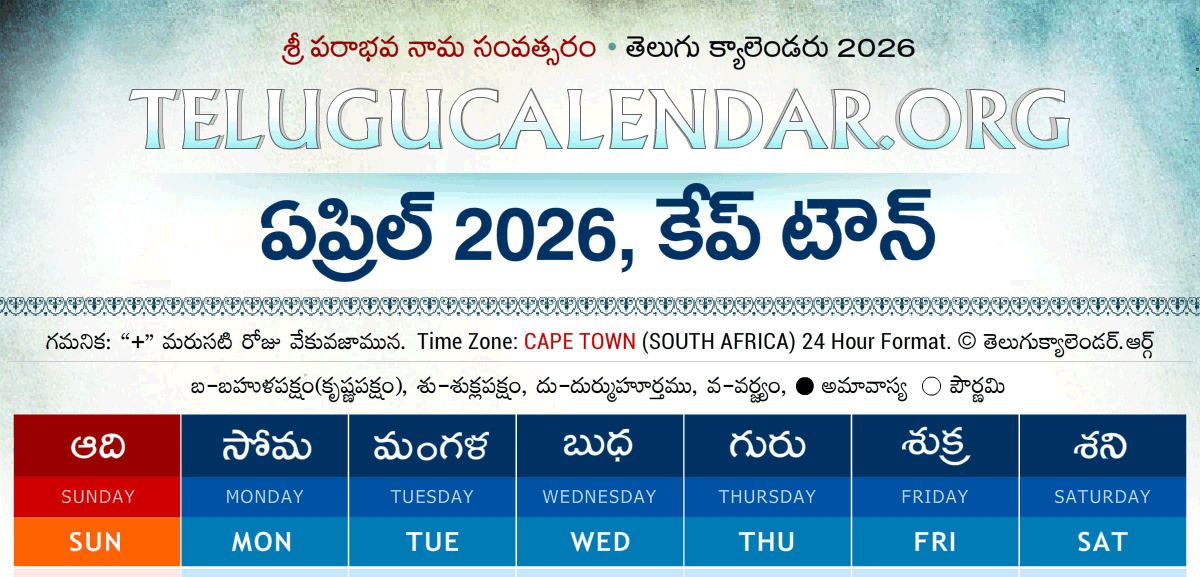 శ్రీ పరాభవ నామ సంవత్సరం • తెలుగు క్యాలెండరు 2026

TELUGUCALENDAR.ORG

ఏప్రిల్ 2026, కేప్ టౌన్

గమనిక: "+" మరుసటి రోజు వేకువజామున. Time Zone: CAPE TOWN (SOUTH AFRICA) 24 Hour Format. © తెలుగుక్యాలెండర్.ఆర్గ్

బ-బహుళపక్షం(కృష్ణపక్షం), శు-శుక్లపక్షం, దు-దుర్ముహూర్తము, వ-వర్జ్యం, ● అమావాస్య ○ పౌర్ణమి

| ఆది | సోమ | మంగళ | బుధ | గురు | శుక్ర | శని |
|---|---|---|---|---|---|---|
| SUNDAY | MONDAY | TUESDAY | WEDNESDAY | THURSDAY | FRIDAY | SATURDAY |
| SUN | MON | TUE | WED | THU | FRI | SAT |